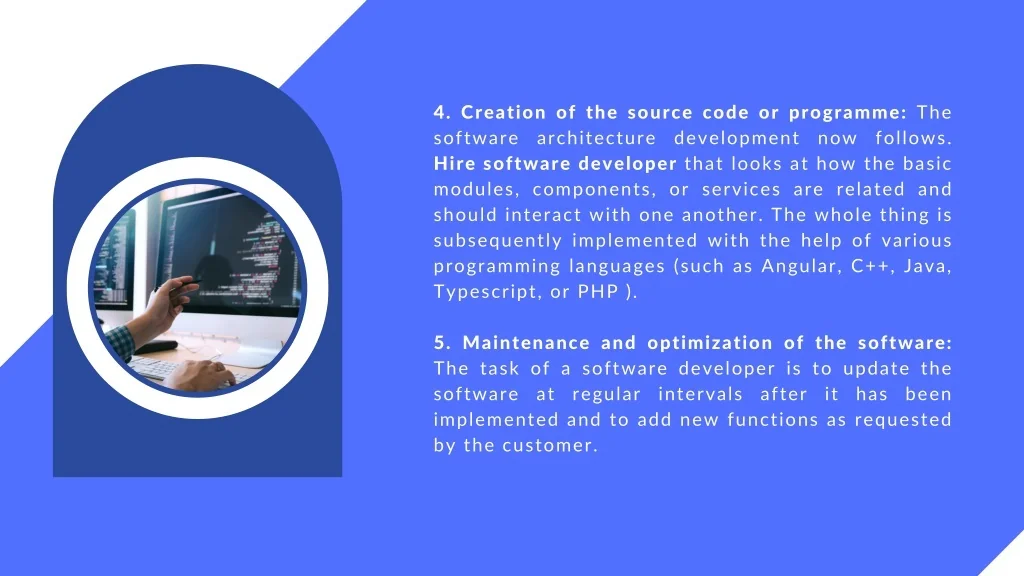 4. Creation of the source code or programme: The software architecture development now follows. Hire software developer that looks at how the basic modules, components, or services are related and should interact with one another. The whole thing is subsequently implemented with the help of various programming languages (such as Angular, C++, Java, Typescript, or PHP ).

5. Maintenance and optimization of the software: The task of a software developer is to update the software at regular intervals after it has been implemented and to add new functions as requested by the customer.